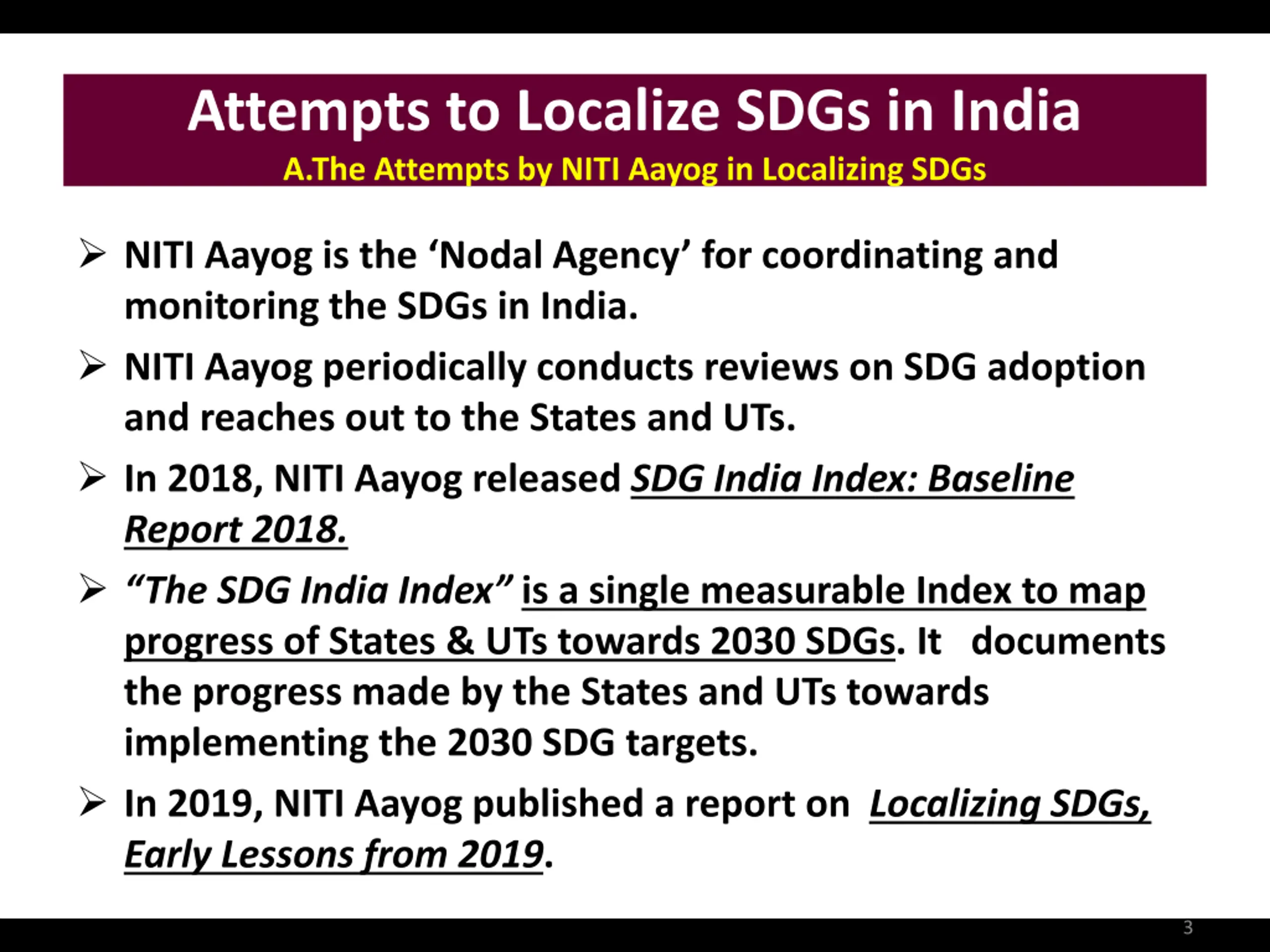 Attempts to Localize SDGs in India

A.The Attempts by NITI Aayog in Localizing SDGs

➢ NITI Aayog is the ‘Nodal Agency’ for coordinating and monitoring the SDGs in India.

➢ NITI Aayog periodically conducts reviews on SDG adoption and reaches out to the States and UTs.

➢ In 2018, NITI Aayog released SDG India Index: Baseline Report 2018.

➢ “The SDG India Index” is a single measurable Index to map progress of States & UTs towards 2030 SDGs. It documents the progress made by the States and UTs towards implementing the 2030 SDG targets.

➢ In 2019, NITI Aayog published a report on Localizing SDGs, Early Lessons from 2019.

3